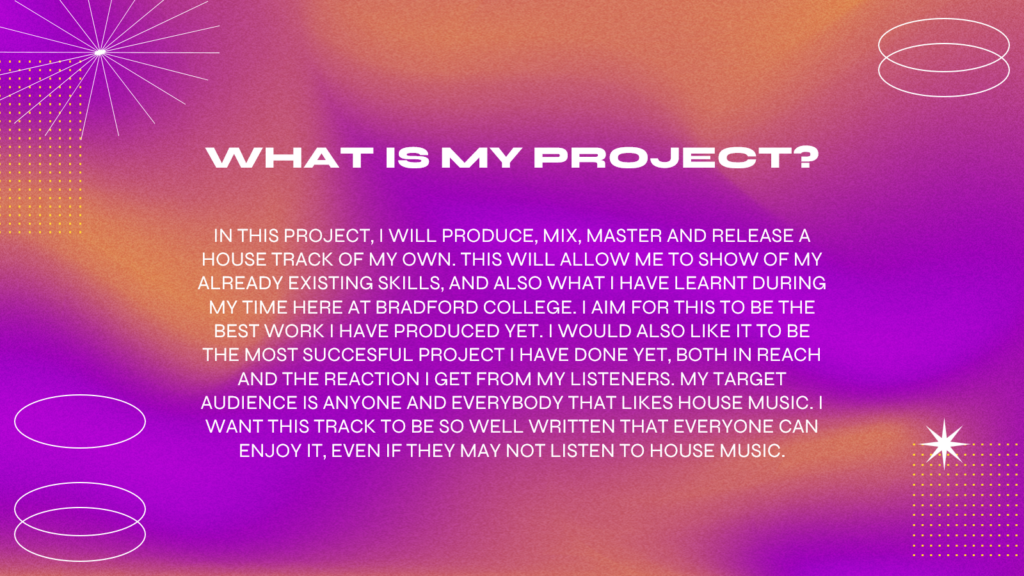 WHAT IS MY PROJECT?

IN THIS PROJECT, I WILL PRODUCE, MIX, MASTER AND RELEASE A HOUSE TRACK OF MY OWN. THIS WILL ALLOW ME TO SHOW OF MY ALREADY EXISTING SKILLS, AND ALSO WHAT I HAVE LEARNT DURING MY TIME HERE AT BRADFORD COLLEGE. I AIM FOR THIS TO BE THE BEST WORK I HAVE PRODUCED YET. I WOULD ALSO LIKE IT TO BE THE MOST SUCCESFUL PROJECT I HAVE DONE YET, BOTH IN REACH AND THE REACTION I GET FROM MY LISTENERS. MY TARGET AUDIENCE IS ANYONE AND EVERYBODY THAT LIKES HOUSE MUSIC. I WANT THIS TRACK TO BE SO WELL WRITTEN THAT EVERYONE CAN ENJOY IT, EVEN IF THEY MAY NOT LISTEN TO HOUSE MUSIC.